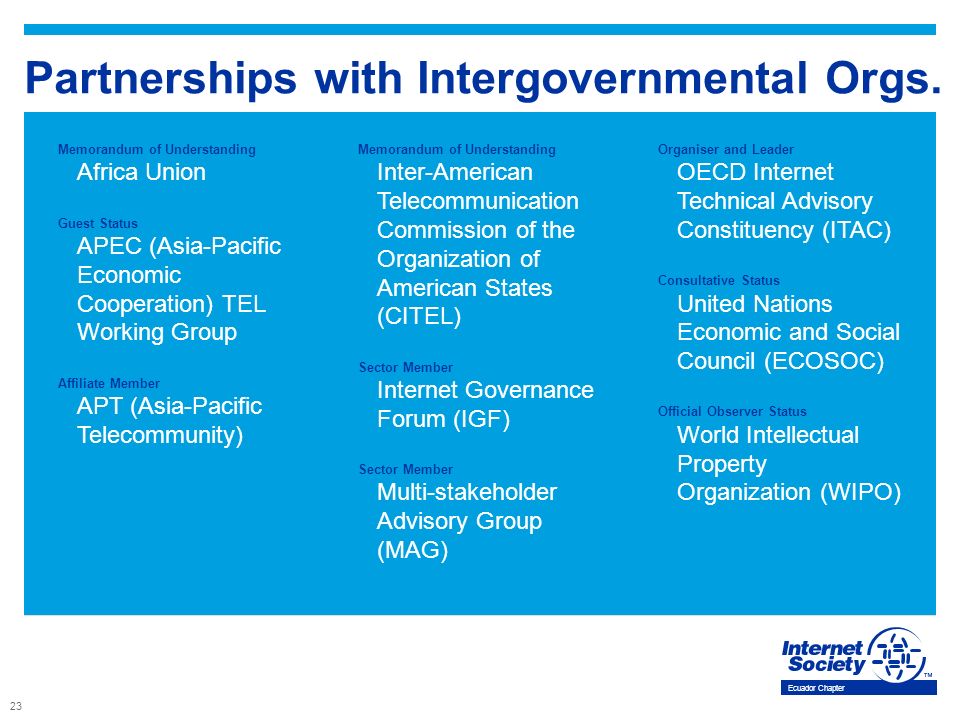 Partnerships with Intergovernmental Orgs.

Memorandum of Understanding
Africa Union

Guest Status
APEC (Asia-Pacific Economic Cooperation) TEL Working Group

Affiliate Member
APT (Asia-Pacific Telecommunity)

Memorandum of Understanding
Inter-American Telecommunication Commission of the Organization of American States (CITEL)

Sector Member
Internet Governance Forum (IGF)

Sector Member
Multi-stakeholder Advisory Group (MAG)

Organiser and Leader
OECD Internet Technical Advisory Constituency (ITAC)

Consultative Status
United Nations Economic and Social Council (ECOSOC)

Official Observer Status
World Intellectual Property Organization (WIPO)

Internet Society TM
Ecuador Chapter

23